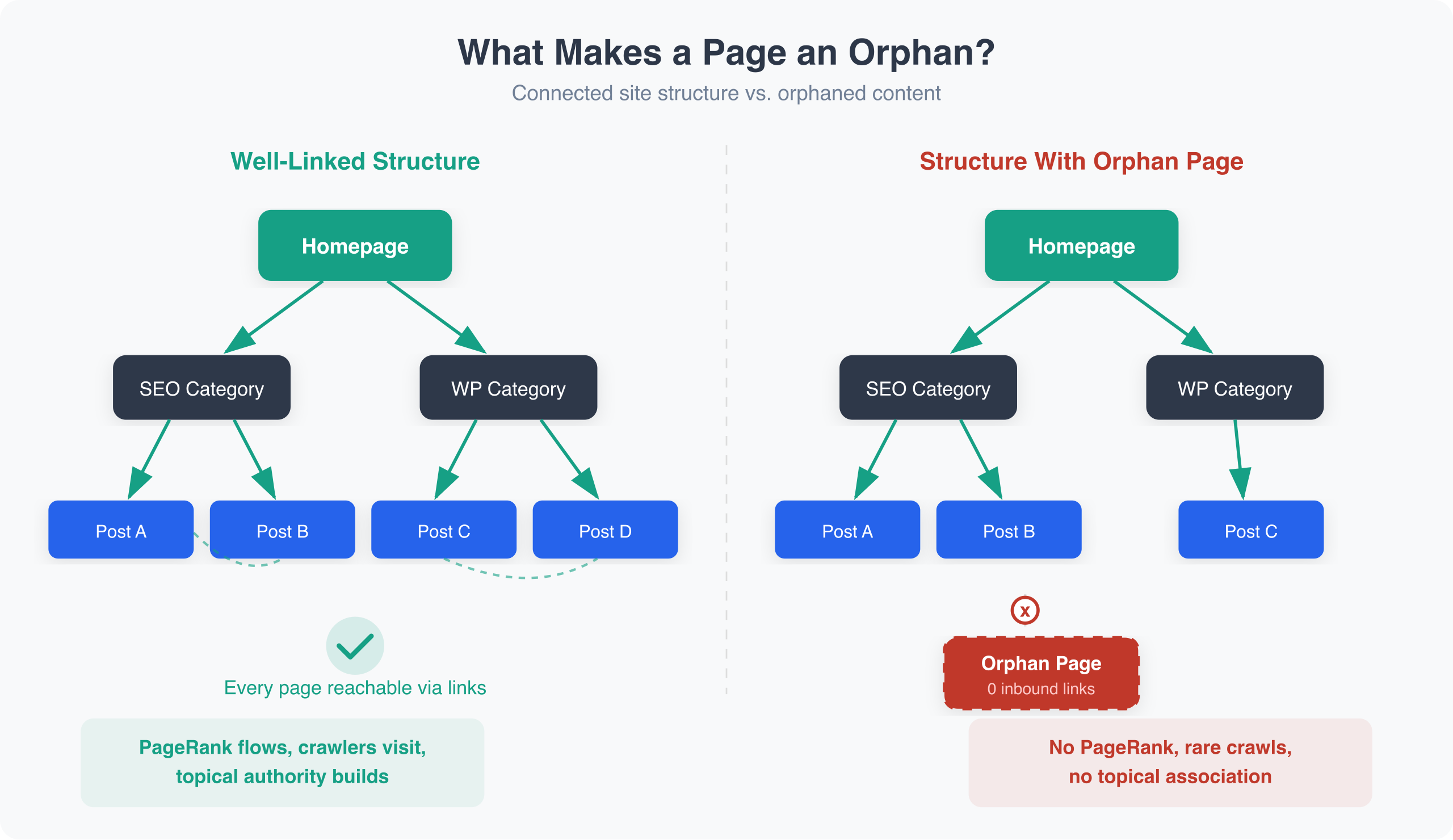 What Makes a Page an Orphan?

Connected site structure vs. orphaned content

Well-Linked Structure

Homepage

SEO Category

WP Category

Post A

Post B

Post C

Post D

Every page reachable via links

PageRank flows, crawlers visit, topical authority builds

Structure With Orphan Page

Homepage

SEO Category

WP Category

Post A

Post B

Post C

x

Orphan Page

0 inbound links

No PageRank, rare crawls, no topical association